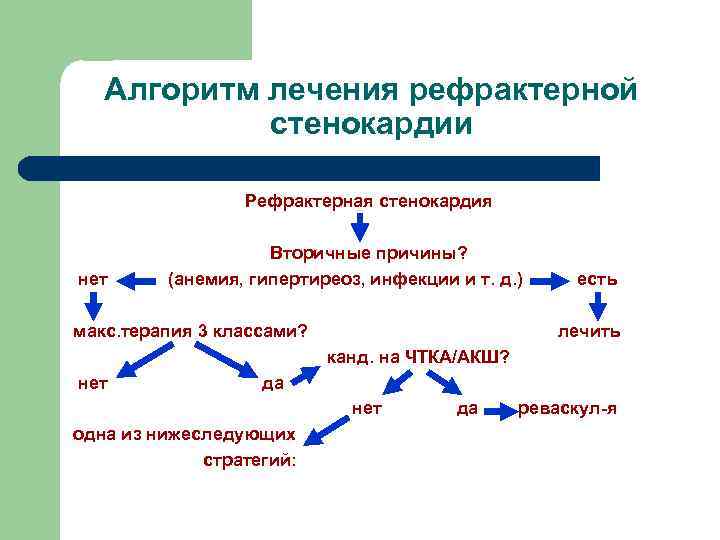 Алгоритм лечения рефрактерной стенокардии

Рефрактерная стенокардия

Вторичные причины?

нет (анемия, гипертиреоз, инфекции и т. д.) есть

макс.терапия 3 классами?

лечить

канд. на ЧТКА/АКШ?

нет

да

нет

да

реваскул-я

одна из нижеследующих стратегий: